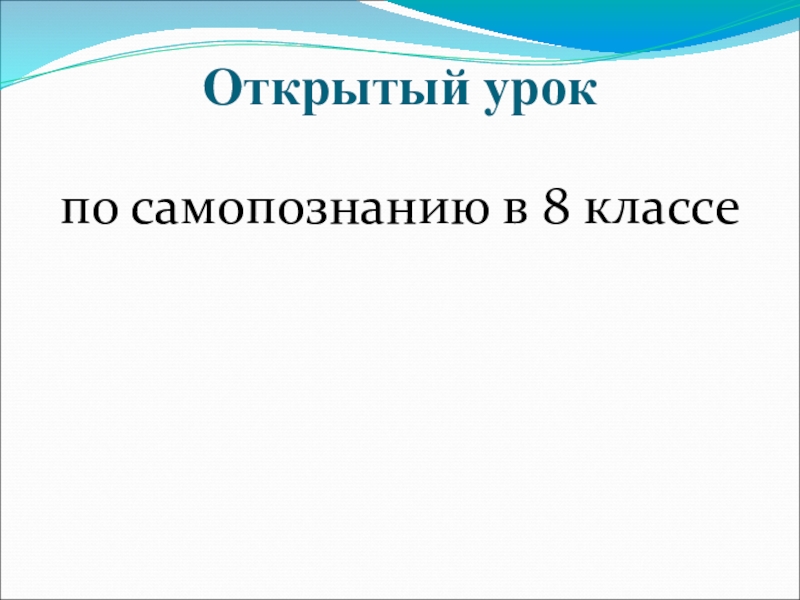 Открытый урок

по самопознанию в 8 классе